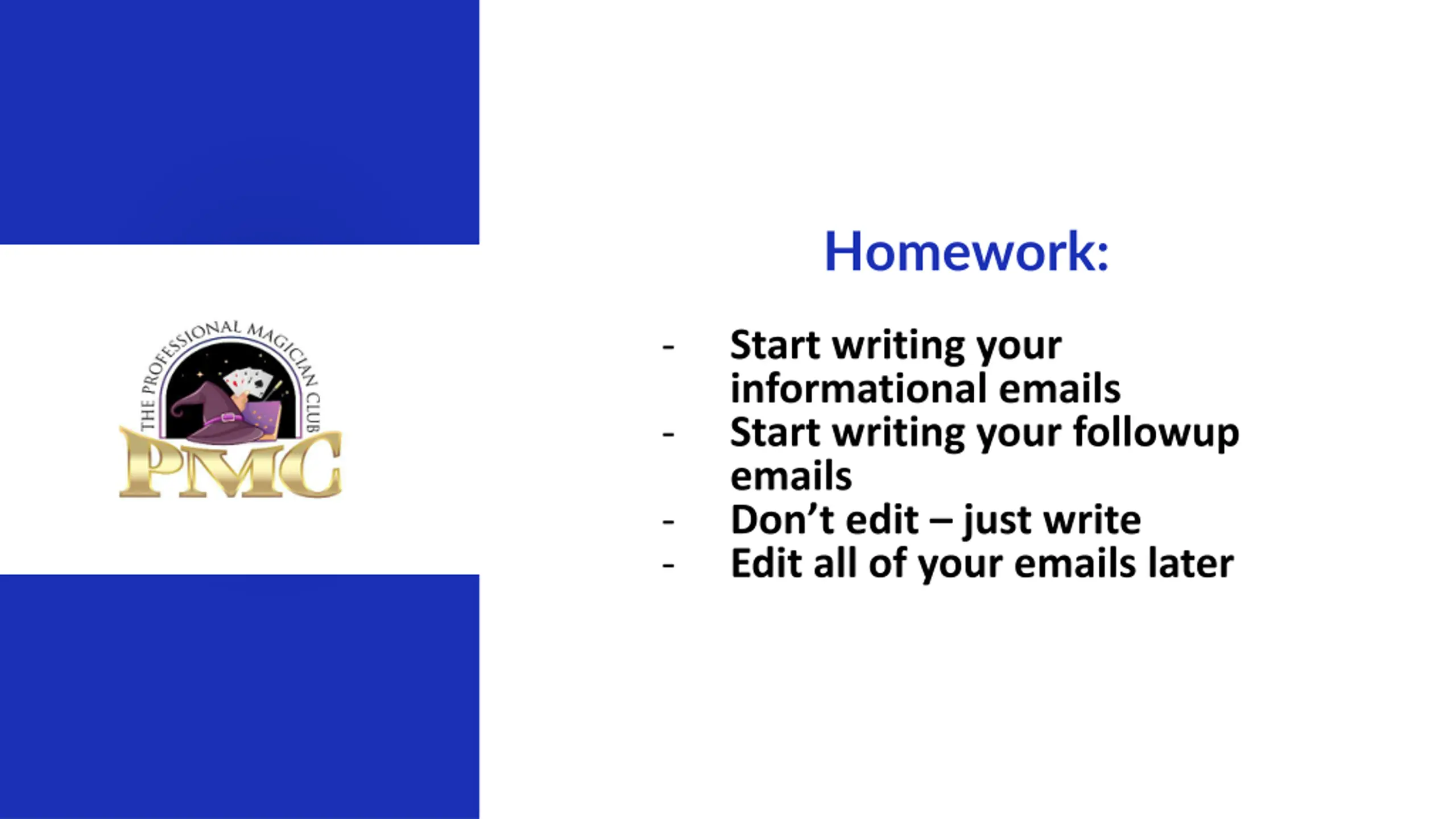 THE PROFESSIONAL MAGICIAN CLUB
PMC

Homework:

- Start writing your informational emails
- Start writing your followup emails
- Don’t edit – just write
- Edit all of your emails later